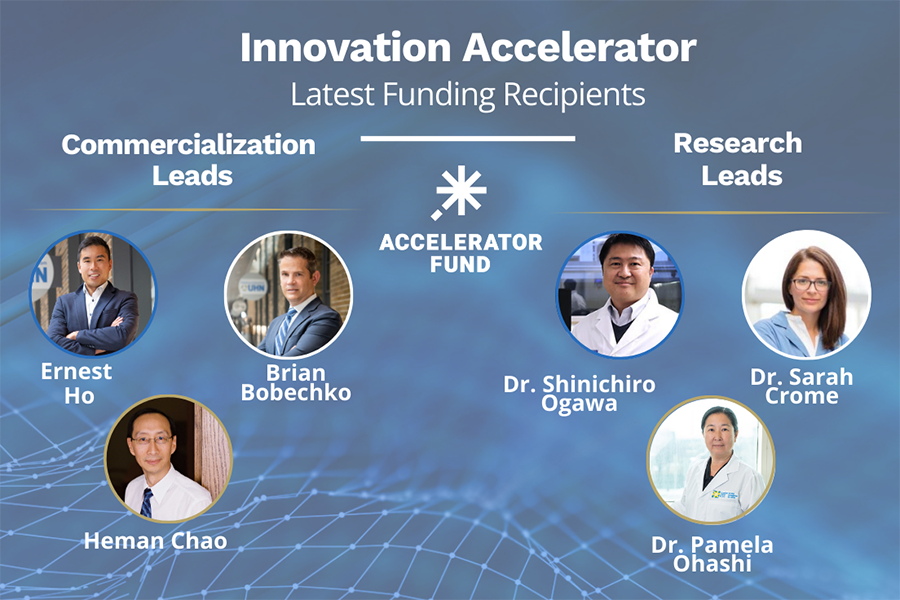 Innovation Accelerator
Latest Funding Recipients

Commercialization Leads

ACCELERATOR FUND

Research Leads

UHN

Ernest Ho

Brian Bobechko

Heman Chao

Dr. Shinichiro Ogawa

Dr. Sarah Crome

Dr. Pamela Ohashi